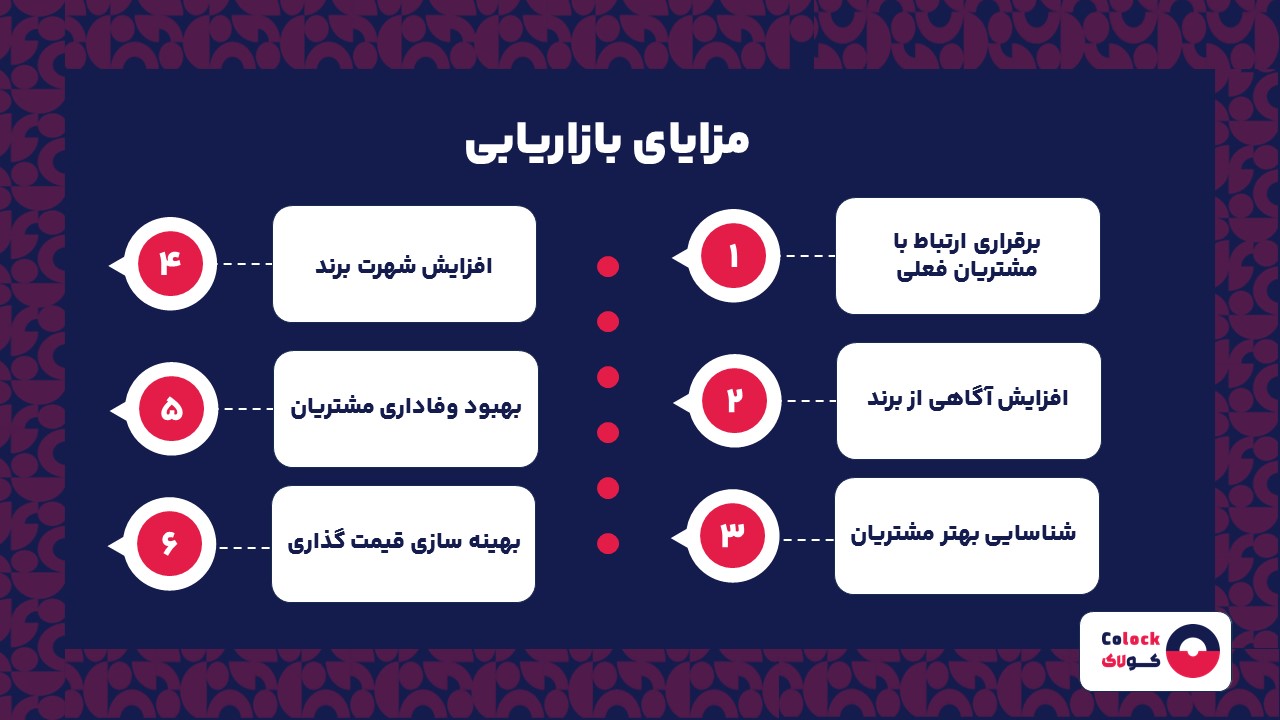 مزایای بازاریابی

۱
برقراری ارتباط با مشتریان فعلی

۲
افزایش آگاهی از برند

۳
شناسایی بهتر مشتریان

۴
افزایش شهرت برند

۵
بهبود وفاداری مشتریان

۶
بهینه سازی قیمت گذاری

Colock
کولاک